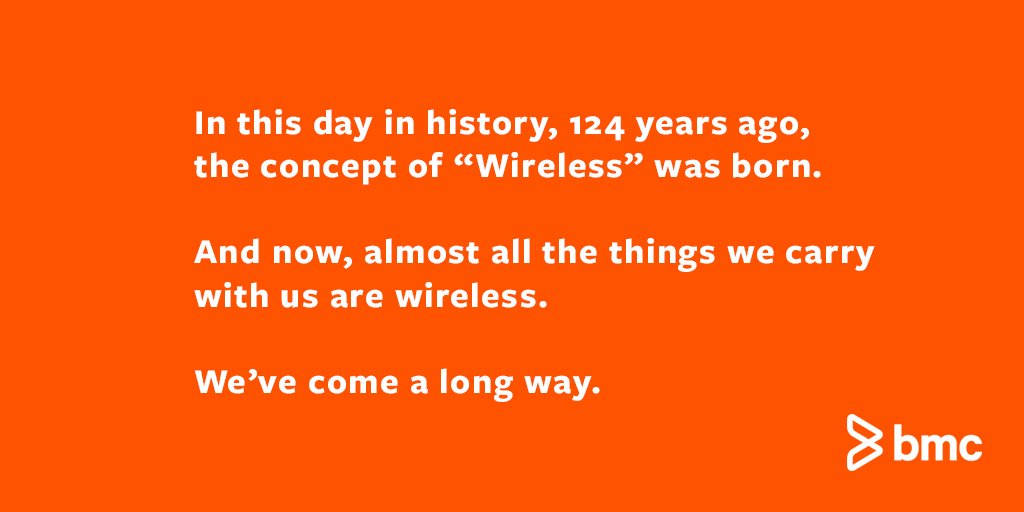 In this day in history, 124 years ago, the concept of “Wireless” was born.

And now, almost all the things we carry with us are wireless.

We’ve come a long way.

bmc